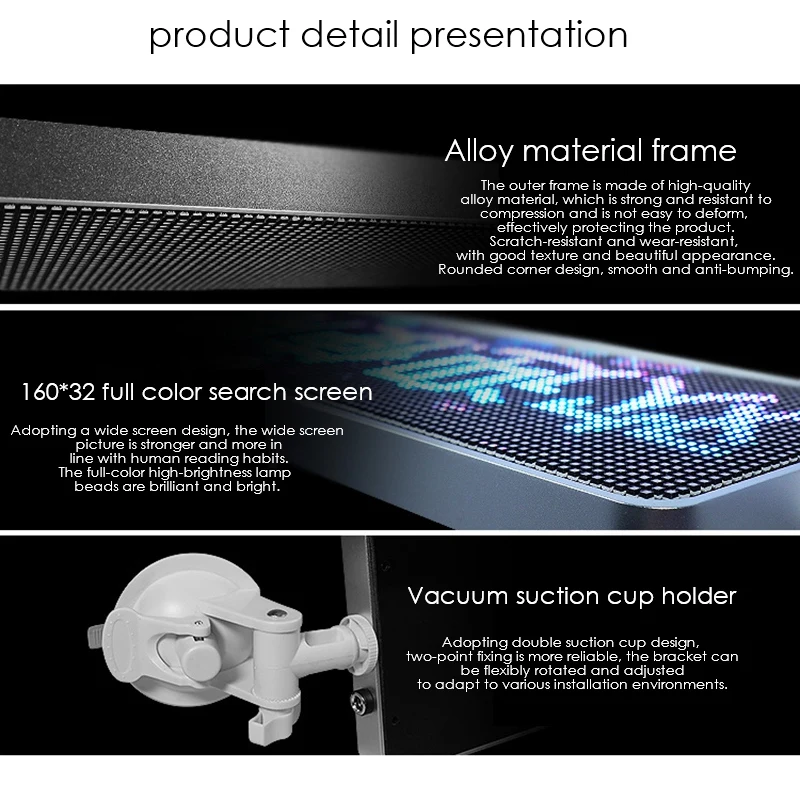 product detail presentation

Alloy material frame

The outer frame is made of high-quality alloy material, which is strong and resistant to compression and is not easy to deform, effectively protecting the product. Scratch-resistant and wear-resistant, with good texture and beautiful appearance. Rounded corner design, smooth and anti-bumping.

160*32 full color search screen

Adopting a wide screen design, the wide screen picture is stronger and more in line with human reading habits. The full-color high-brightness lamp beads are brilliant and bright.

Vacuum suction cup holder

Adopting double suction cup design, two-point fixing is more reliable, the bracket can be flexibly rotated and adjusted to adapt to various installation environments.